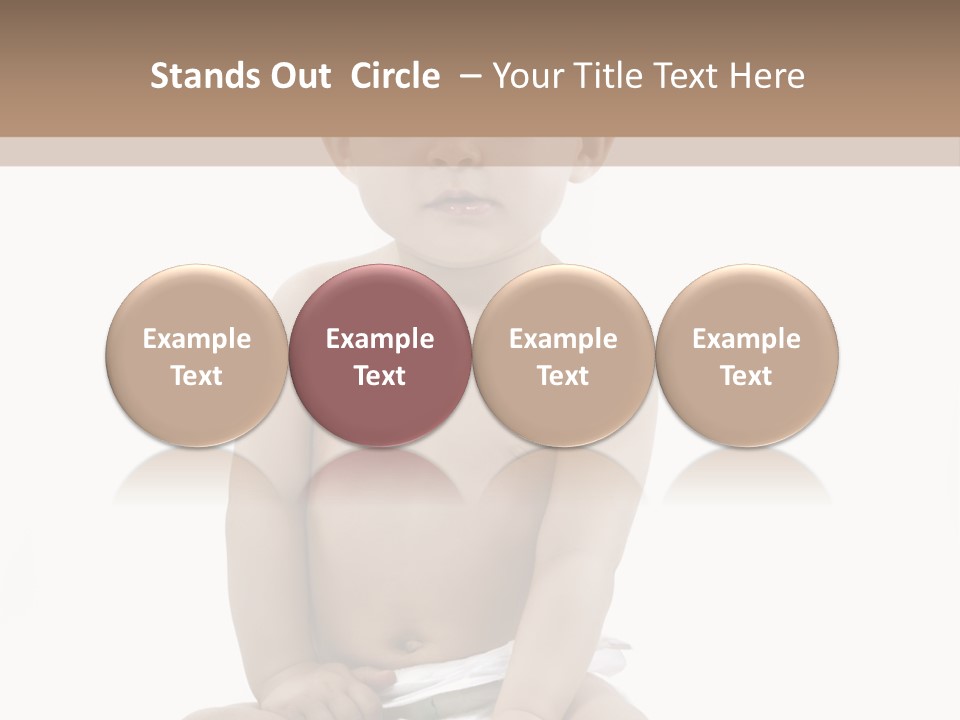 Stands Out Circle – Your Title Text Here

Example Text

Example Text

Example Text

Example Text